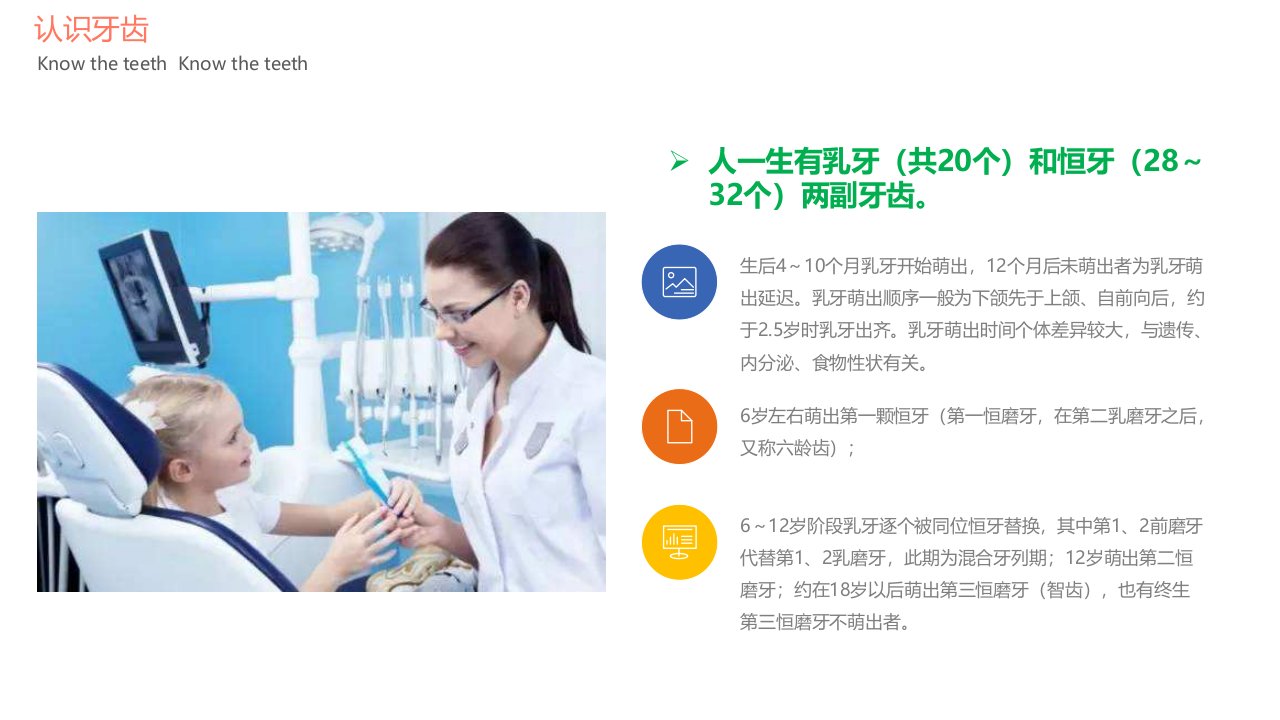 认识牙齿
Know the teeth Know the teeth

➢ 人一生有乳牙（共20个）和恒牙（28～32个）两副牙齿。

生后4～10个月乳牙开始萌出，12个月后未萌出者为乳牙萌出延迟。乳牙萌出顺序一般为下颌先于上颌、自前向后，约于2.5岁时乳牙出齐。乳牙萌出时间个体差异较大，与遗传、内分泌、食物性状有关。

6岁左右萌出第一颗恒牙（第一恒磨牙，在第二乳磨牙之后，又称六龄齿）；

6～12岁阶段乳牙逐个被同位恒牙替换，其中第1、2前磨牙代替第1、2乳磨牙，此期为混合牙列期；12岁萌出第二恒磨牙；约在18岁以后萌出第三恒磨牙（智齿），也有终生第三恒磨牙不萌出者。